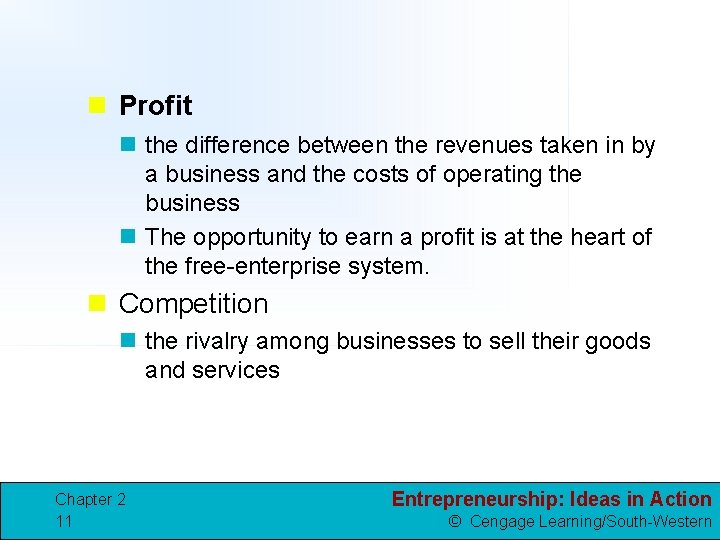 Profit

the difference between the revenues taken in by a business and the costs of operating the business

The opportunity to earn a profit is at the heart of the free-enterprise system.

Competition

the rivalry among businesses to sell their goods and services

Chapter 2
11

Entrepreneurship: Ideas in Action
© Cengage Learning/South-Western